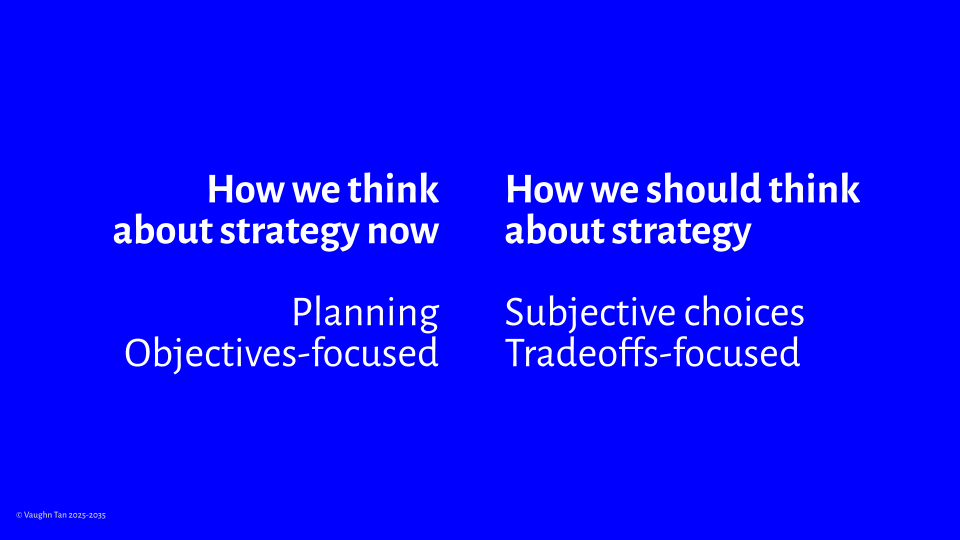 How we think about strategy now

Planning
Objectives-focused

How we should think about strategy

Subjective choices
Tradeoffs-focused

© Vaughn Tan 2025-2035